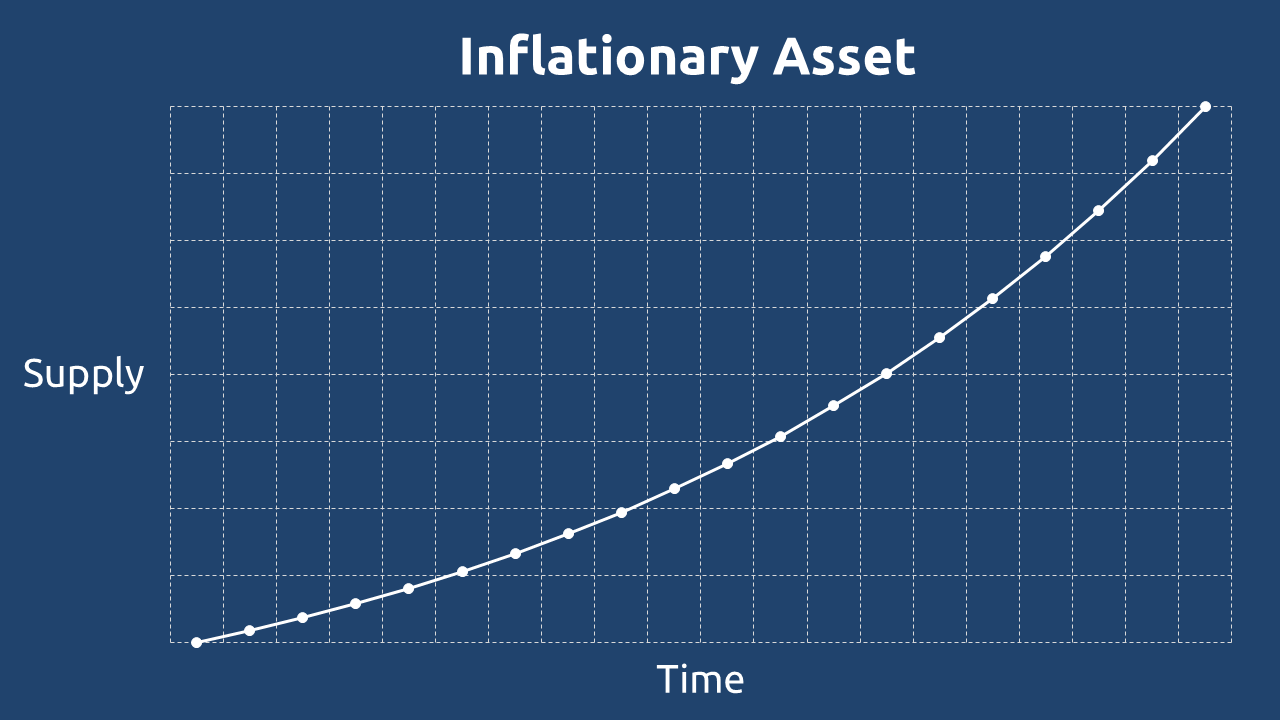 Inflationary Asset

Supply

Time